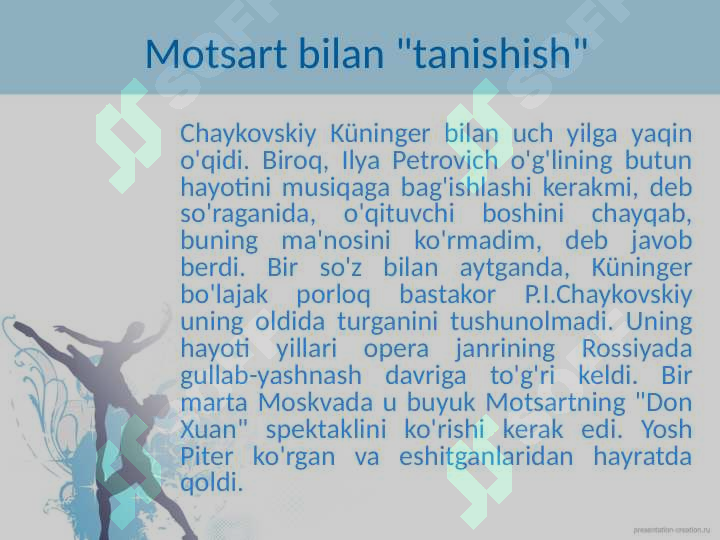 Motsart bilan "tanishish"

Chaykovskiy Küninger bilan uch yilga yaqin o'qidi. Biroq, Ilya Petrovich o'g'lining butun hayotini musiqaga bag'ishlashi kerakmi, deb so'raganida, o'qituvchi boshini chayqab, buning ma'nosini ko'rmadim, deb javob berdi. Bir so'z bilan aytganda, Küninger bo'lajak porloq bastakor P.I.Chaykovskiy uning oldida turganini tushunolmadi. Uning hayoti yillari opera janrining Rossiyada gullab-yashnash davriga to'g'ri keldi. Bir marta Moskvada u buyuk Motsartning "Don Xuan" spektaklini ko'rishi kerak edi. Yosh Piter ko'rgan va eshitganlaridan hayratda qoldi.

SOFT

SOFT

presentation-creation.ru